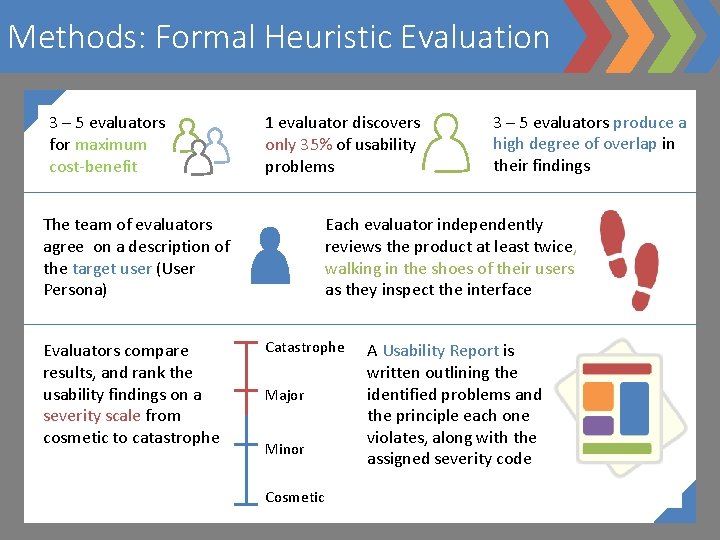 Methods: Formal Heuristic Evaluation

3 – 5 evaluators for maximum cost-benefit

1 evaluator discovers only 35% of usability problems

3 – 5 evaluators produce a high degree of overlap in their findings

The team of evaluators agree on a description of the target user (User Persona)

Each evaluator independently reviews the product at least twice, walking in the shoes of their users as they inspect the interface

Evaluators compare results, and rank the usability findings on a severity scale from cosmetic to catastrophe

Catastrophe
Major
Minor
Cosmetic

A Usability Report is written outlining the identified problems and the principle each one violates, along with the assigned severity code